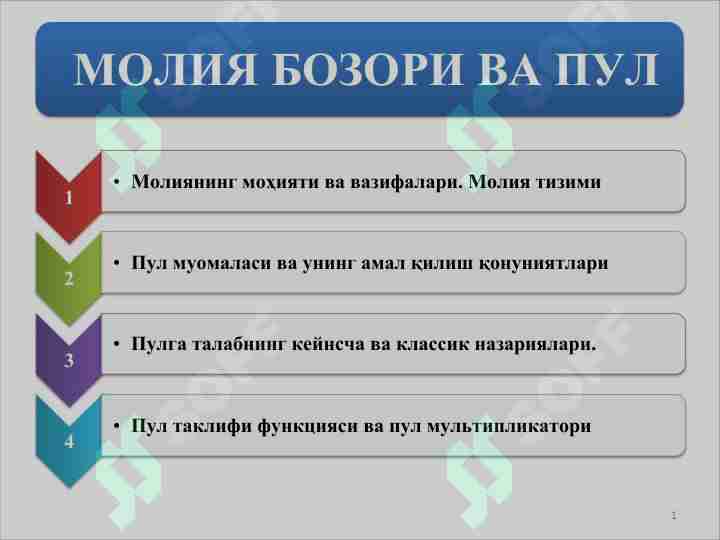 МОЛИЯ БОЗОРИ ВА ПУЛ

1

• Молиянинг моҳияти ва вазифалари. Молия тизими

2

• Пул муомаласи ва унинг амал қилиш қонуниятлари

3

• Пулга талабнинг кейнсча ва классик назариялари.

4

• Пул таклифи функцияси ва пул мультипликатори

1